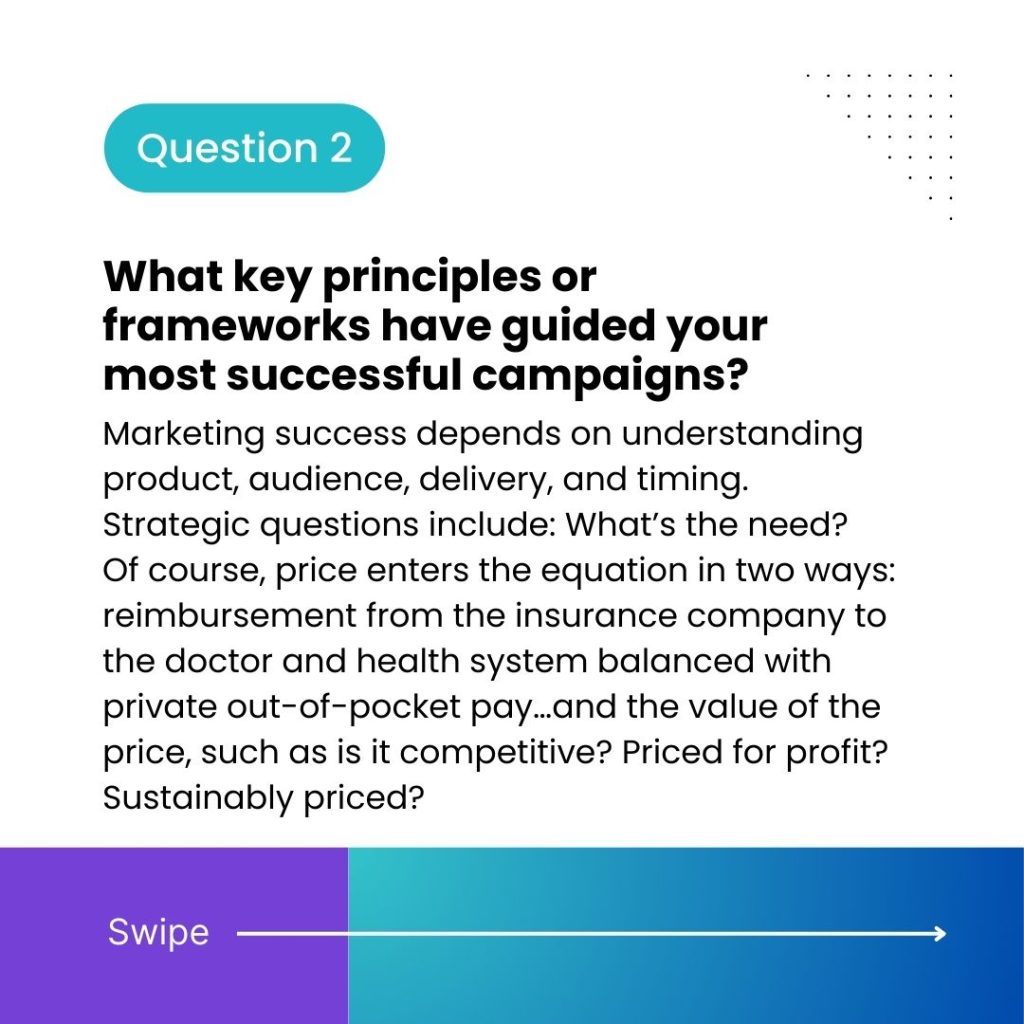 Question 2

What key principles or frameworks have guided your most successful campaigns?

Marketing success depends on understanding product, audience, delivery, and timing. Strategic questions include: What's the need? Of course, price enters the equation in two ways: reimbursement from the insurance company to the doctor and health system balanced with private out-of-pocket pay…and the value of the price, such as is it competitive? Priced for profit? Sustainably priced?

Swipe